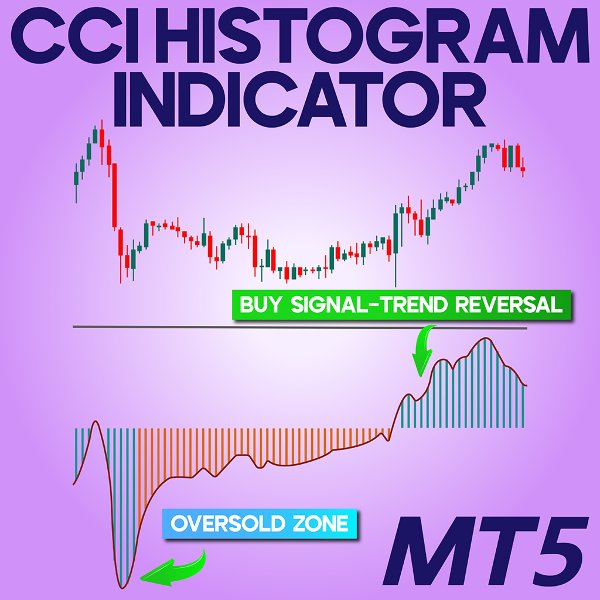 CCI HISTOGRAM INDICATOR

BUY SIGNAL-TREND REVERSAL

OVERSOLD ZONE

MT5